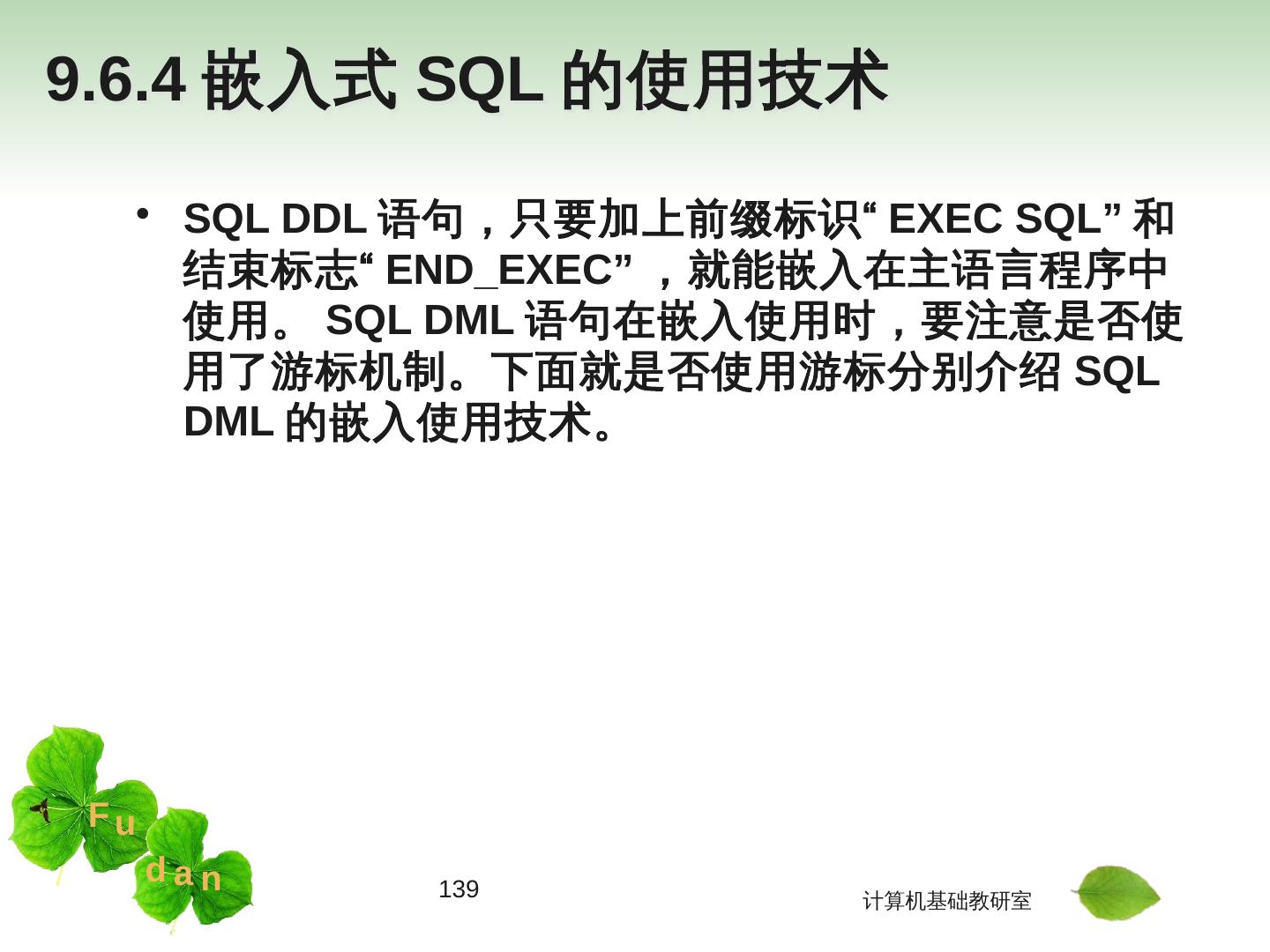 9.6.4 嵌入式 SQL 的使用技术

• SQL DDL 语句，只要加上前缀标识“ EXEC SQL” 和结束标志“ END_EXEC” ，就能嵌入在主语言程序中使用。 SQL DML 语句在嵌入使用时，要注意是否使用了游标机制。下面就是否使用游标分别介绍 SQL DML 的嵌入使用技术。

Fu dan

139

计算机基础教研室